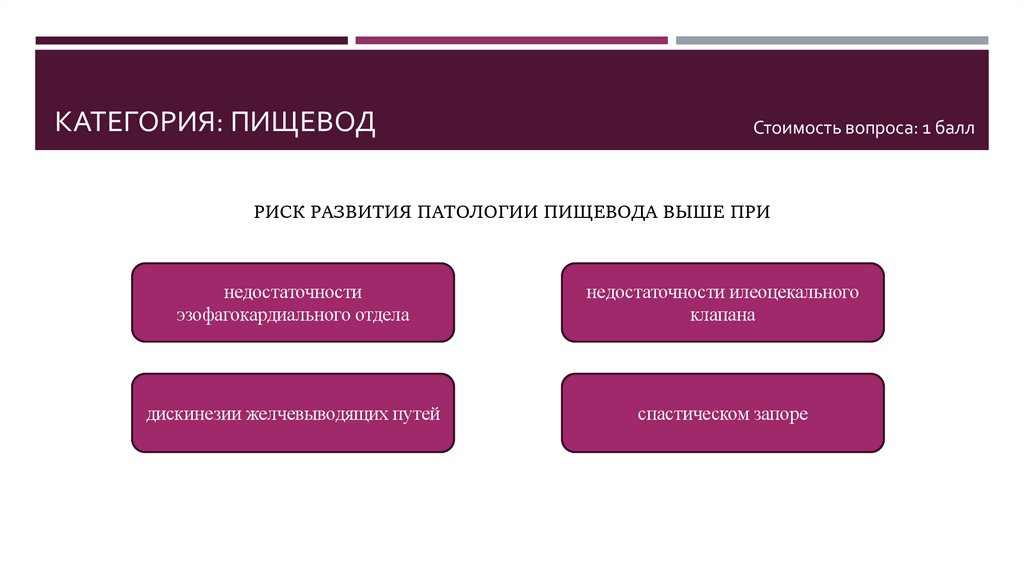 КАТЕГОРИЯ: ПИЩЕВОД

Стоимость вопроса: 1 балл

РИСК РАЗВИТИЯ ПАТОЛОГИИ ПИЩЕВОДА ВЫШЕ ПРИ

недостаточности эзофагокардиального отдела

недостаточности илеоцекального клапана

дискинезии желчевыводящих путей

спастическом запоре